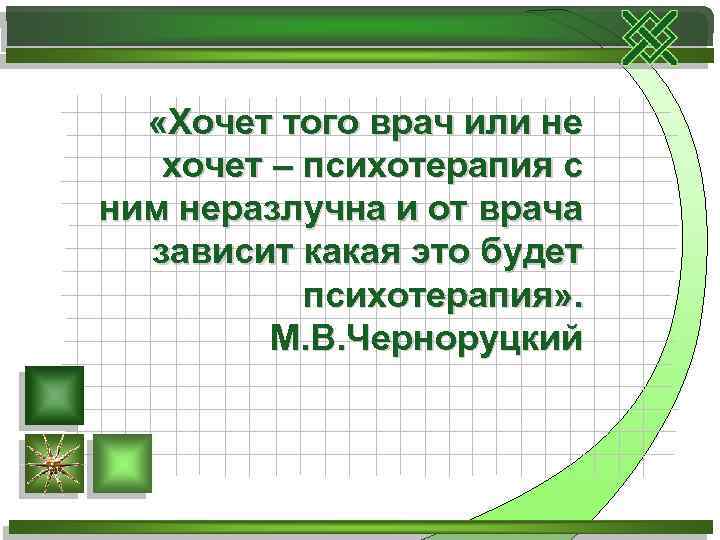 «Хочет того врач или не хочет – психотерапия с ним неразлучна и от врача зависит какая это будет психотерапия». М.В.Черноруцкий